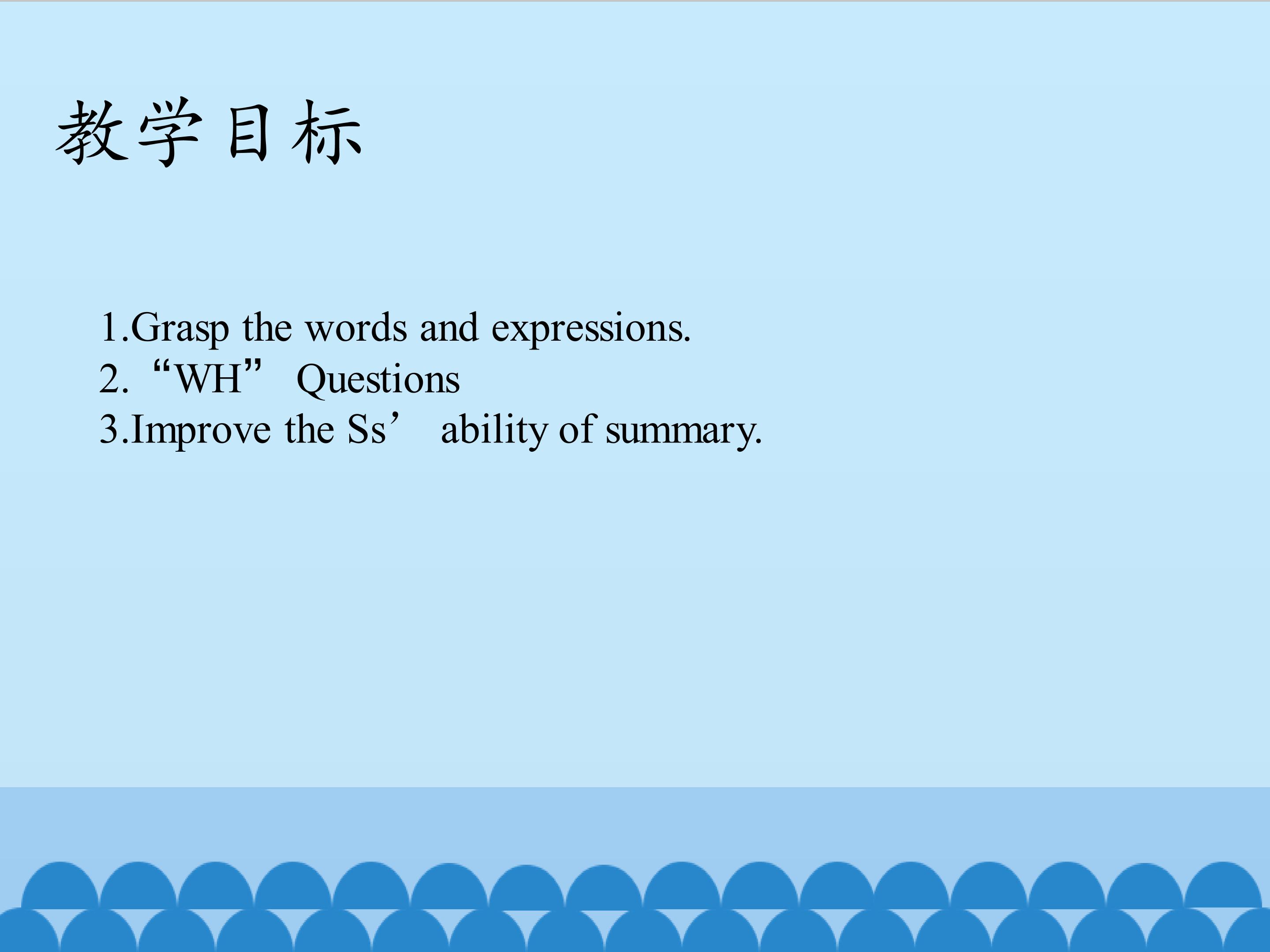 教学目标

1.Grasp the words and expressions.
2.“WH” Questions
3.Improve the Ss’ ability of summary.